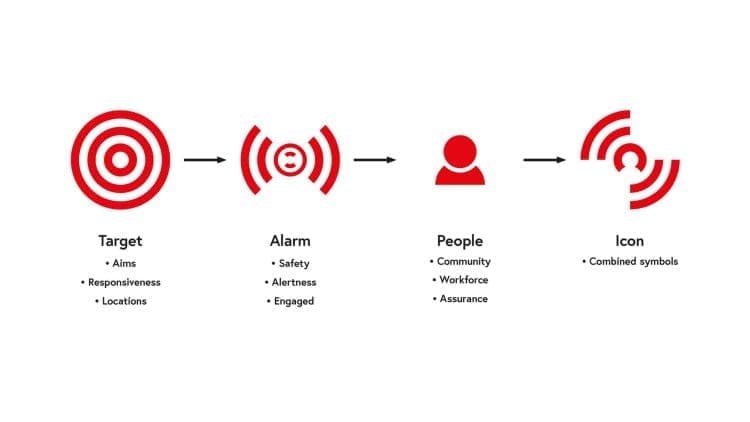 Target
• Aims
• Responsiveness
• Locations

Alarm
• Safety
• Alertness
• Engaged

People
• Community
• Workforce
• Assurance

Icon
• Combined symbols